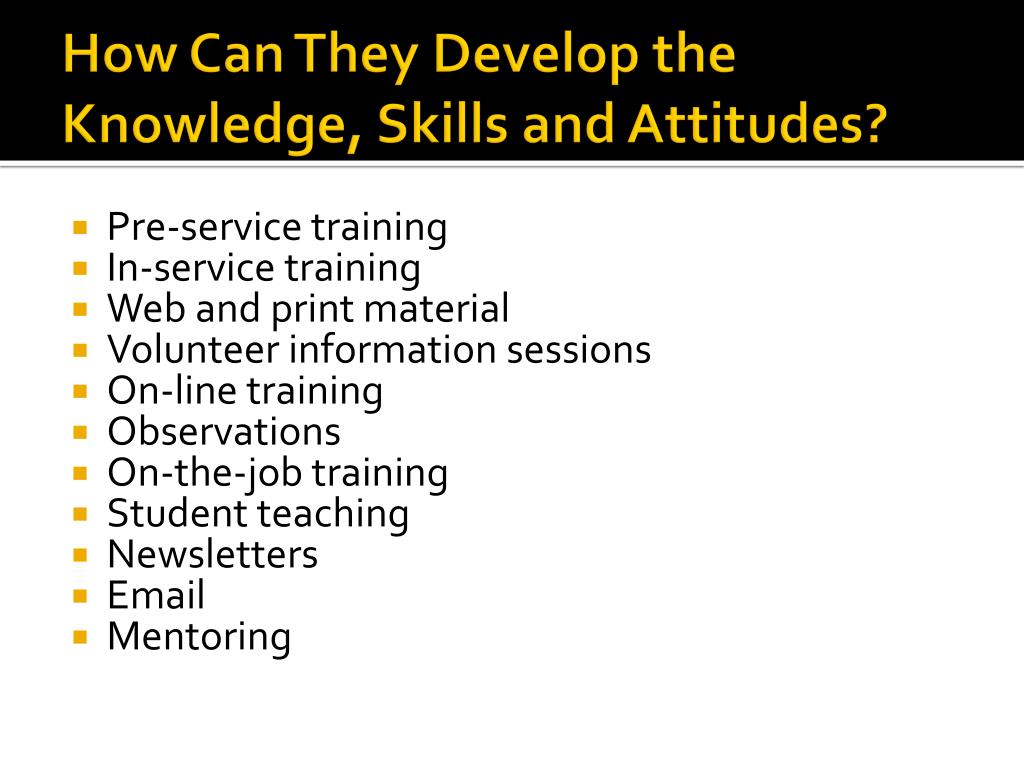 How Can They Develop the Knowledge, Skills and Attitudes?

- Pre-service training
- In-service training
- Web and print material
- Volunteer information sessions
- On-line training
- Observations
- On-the-job training
- Student teaching
- Newsletters
- Email
- Mentoring